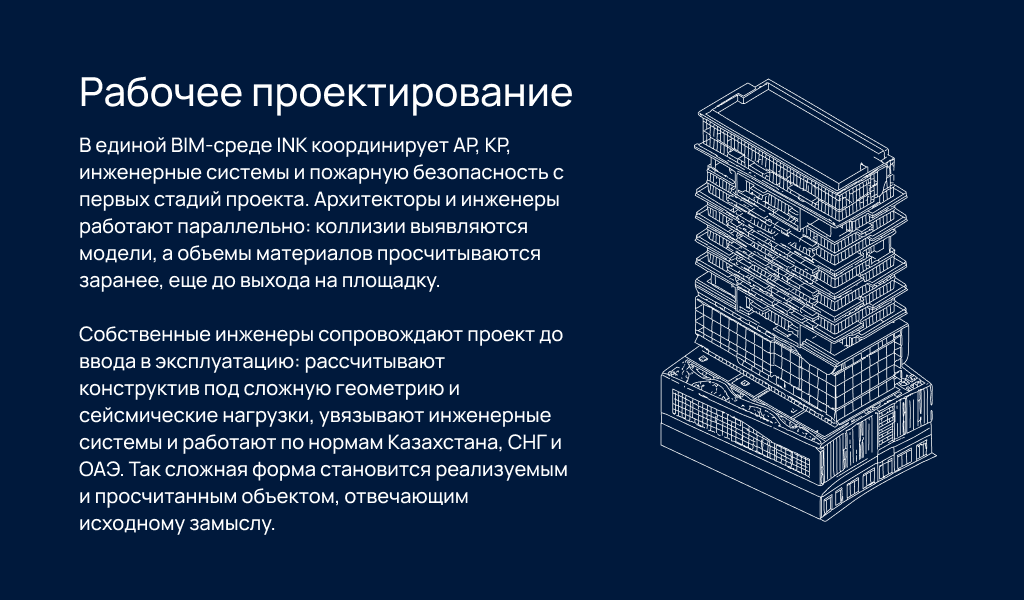 Рабочее проектирование

В единой BIM-среде INK координирует АР, КР, инженерные системы и пожарную безопасность с первых стадий проекта. Архитекторы и инженеры работают параллельно: коллизии выявляются модели, а обьемы материалов просчитываются заранее, еще до выхода на площадку.

Собственные инженеры сопровождают проект до ввода в эксплуатацию: рассчитывают конструктив под сложную геометрию и сейсмические нагрузки, увязывают инженерные системы и работают по нормам Казахстана, СНГ и ОАЭ. Так сложная форма становится реализуемым и просчитанным обьектом, отвечающим исходному замыслу.